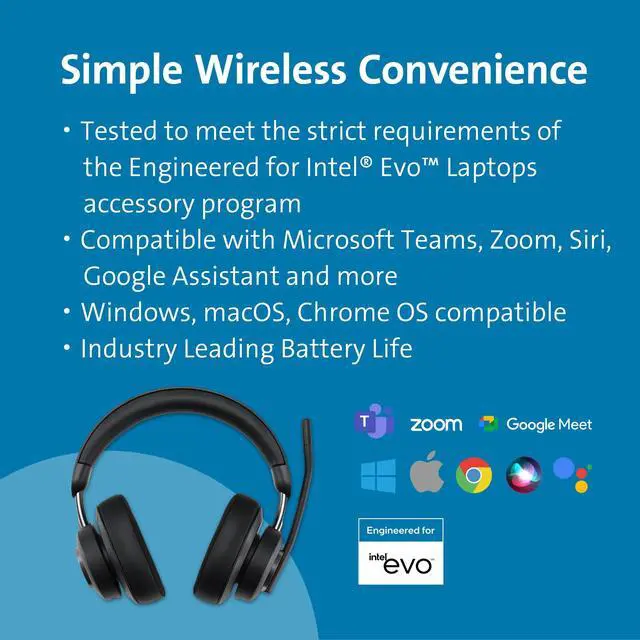 Simple Wireless Convenience

• Tested to meet the strict requirements of the Engineered for Intel® Evo™ Laptops accessory program
• Compatible with Microsoft Teams, Zoom, Siri, Google Assistant and more
• Windows, macOS, Chrome OS compatible
• Industry Leading Battery Life

T

zoom

Google Meet

Engineered for

intel evo